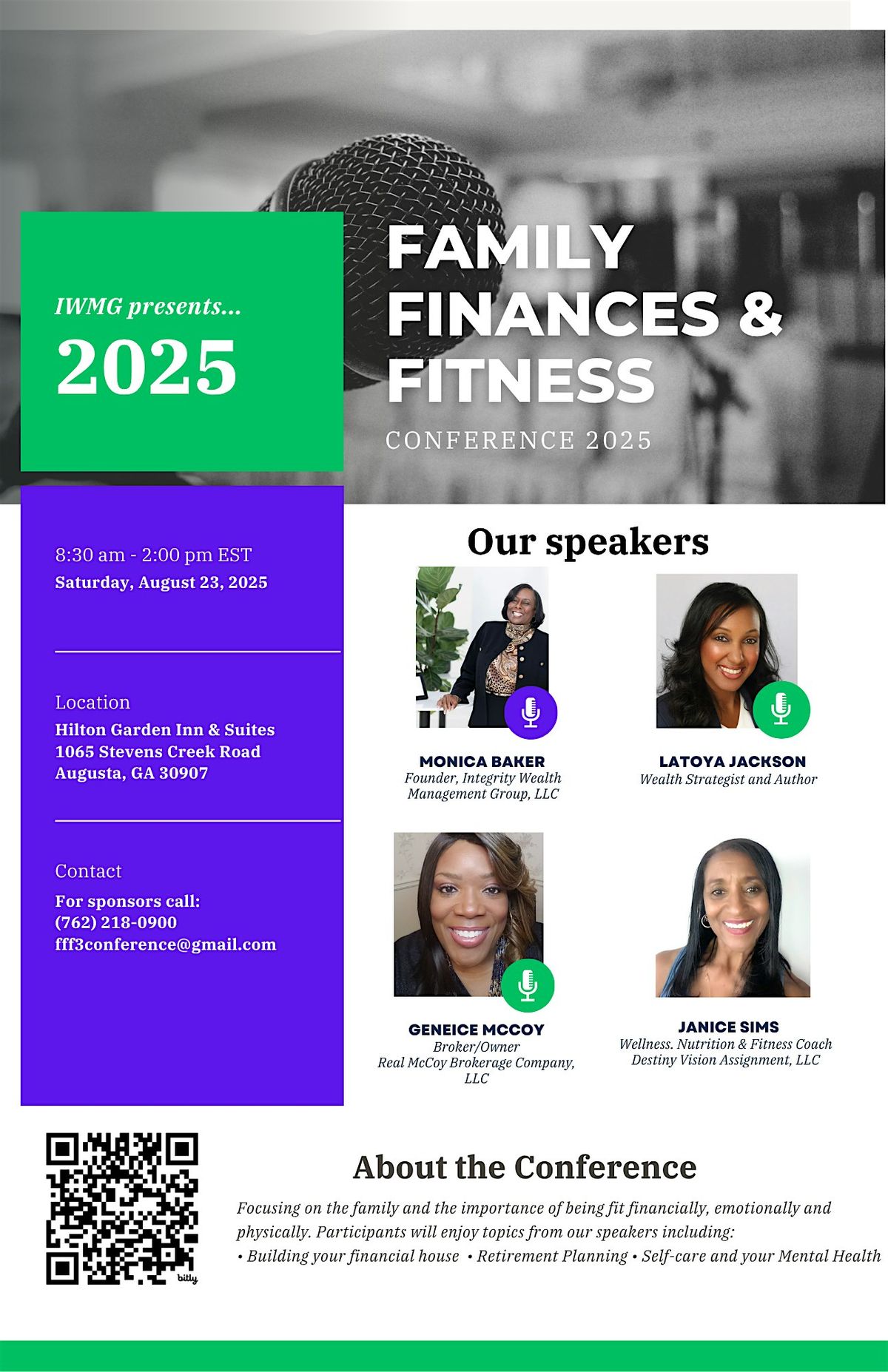 IWMG presents...

2025

FAMILY FINANCES & FITNESS

CONFERENCE 2025

8:30 am - 2:00 pm EST
Saturday, August 23, 2025

Location
Hilton Garden Inn & Suites
1065 Stevens Creek Road
Augusta, GA 30907

Contact
For sponsors call:
(762) 218-0900
fff3conference@gmail.com

Our speakers

MONICA BAKER
Founder, Integrity Wealth Management Group, LLC

LATOYA JACKSON
Wealth Strategist and Author

GENEICE MCCOY
Broker/Owner
Real McCoy Brokerage Company, LLC

JANICE SIMS
Wellness. Nutrition & Fitness Coach
Destiny Vision Assignment, LLC

bitly

About the Conference

Focusing on the family and the importance of being fit financially, emotionally and physically. Participants will enjoy topics from our speakers including:
• Building your financial house • Retirement Planning • Self-care and your Mental Health